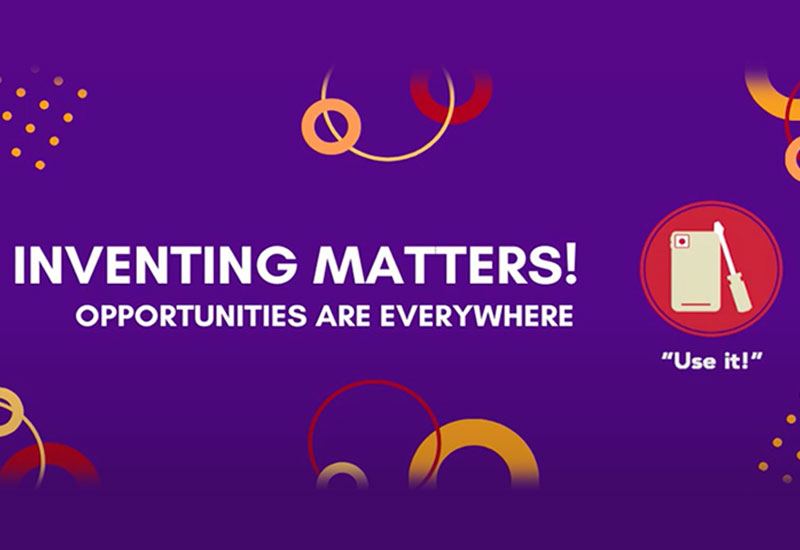 INVENTING MATTERS!
OPPORTUNITIES ARE EVERYWHERE

"Use it!"